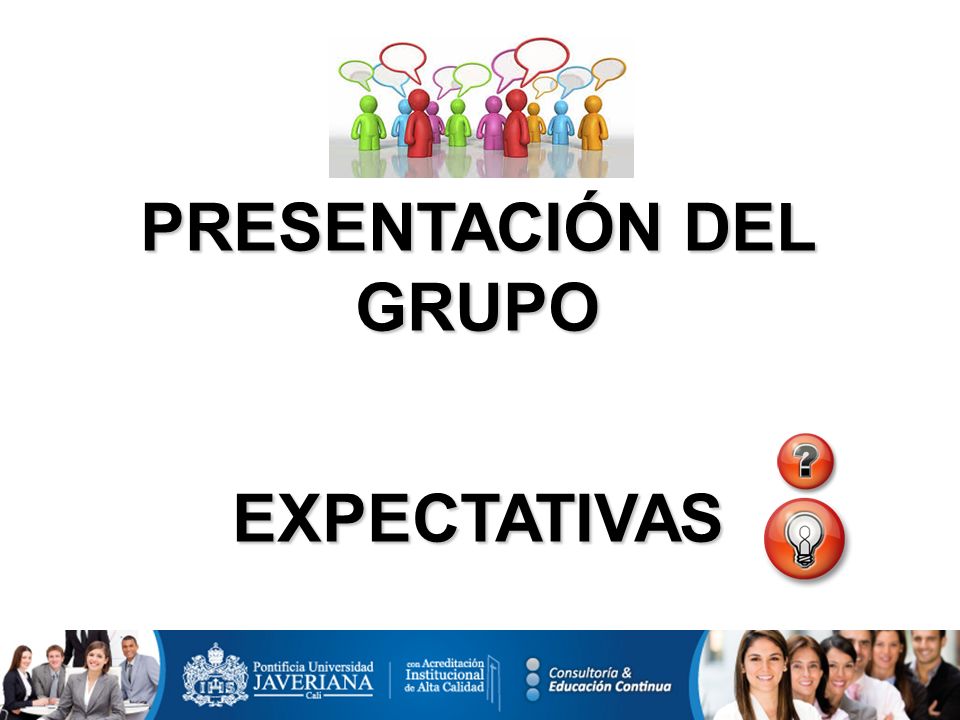 PRESENTACIÓN DEL GRUPO

EXPECTATIVAS

?

Pontificia Universidad JAVERIANA Cali

con Acreditación Institucional de Alta Calidad

Consultoría & Educación Continua